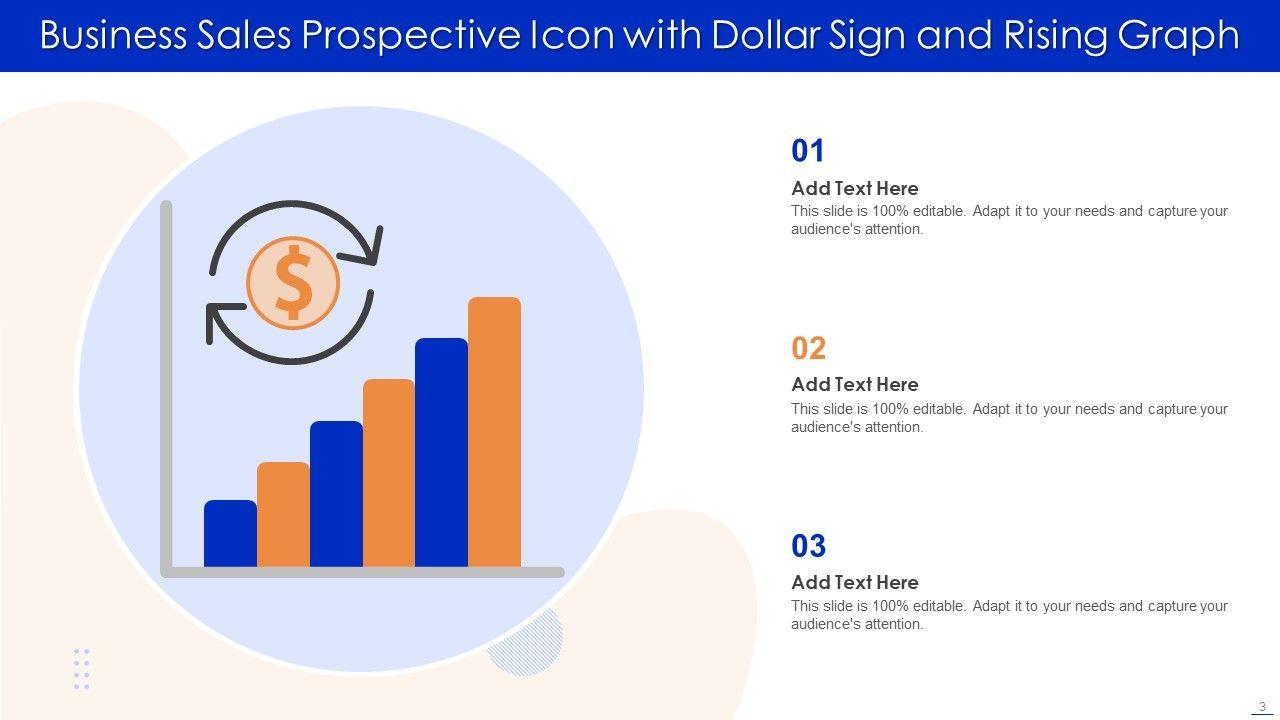 Business Sales Prospective Icon with Dollar Sign and Rising Graph

$

01

Add Text Here

This slide is 100% editable. Adapt it to your needs and capture your audience's attention.

02

Add Text Here

This slide is 100% editable. Adapt it to your needs and capture your audience's attention.

03

Add Text Here

This slide is 100% editable. Adapt it to your needs and capture your audience's attention.

3